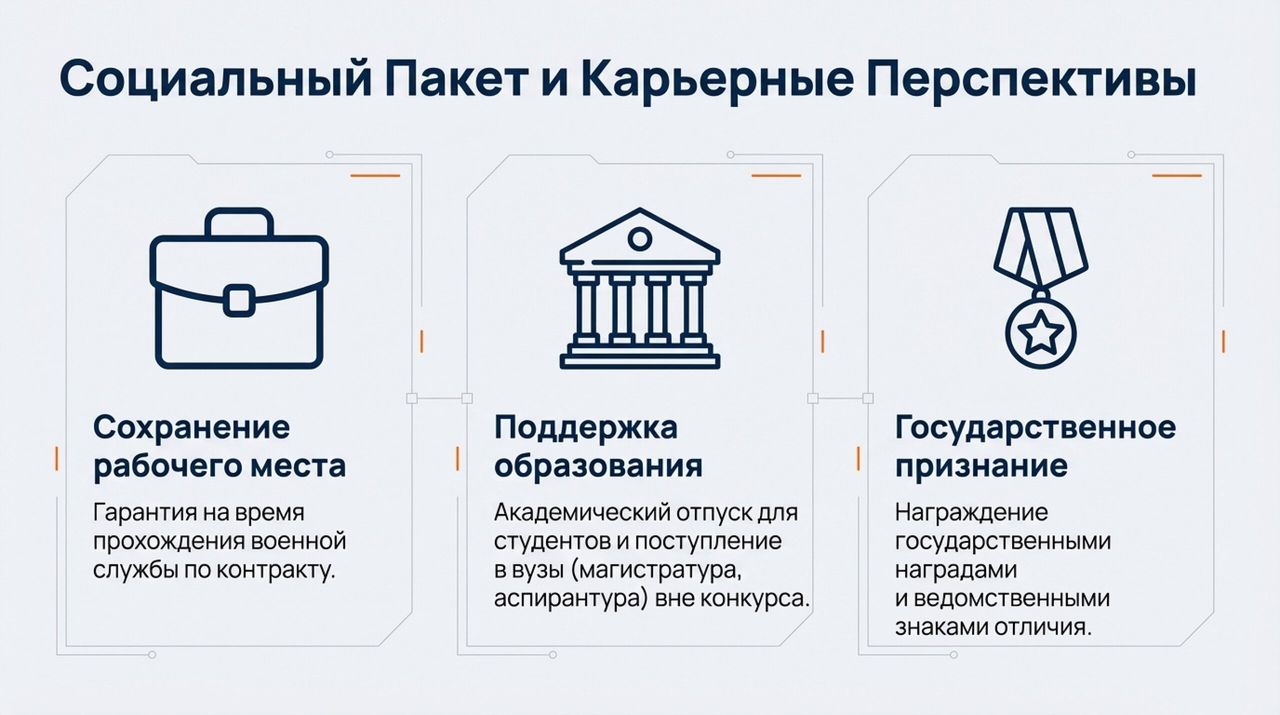 Социальный Пакет и Карьерные Перспективы

Сохранение рабочего места

Гарантия на время прохождения военной службы по контракту.

Поддержка образования

Академический отпуск для студентов и поступление в вузы (магистратура, аспирантура) вне конкурса.

Государственное признание

Награждение государственными наградами и ведомственными знаками отличия.